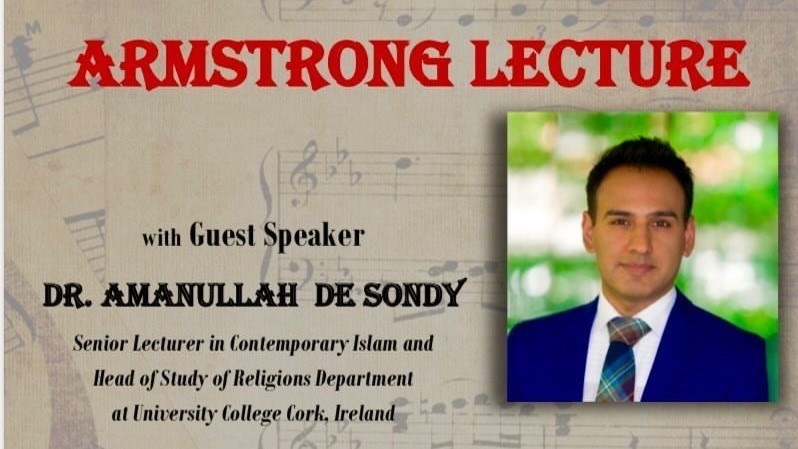 ARMSTRONG LECTURE

with Guest Speaker

DR. AMANULLAH DE SONDY

Senior Lecturer in Contemporary Islam and Head of Study of Religions Department at University College Cork, Ireland